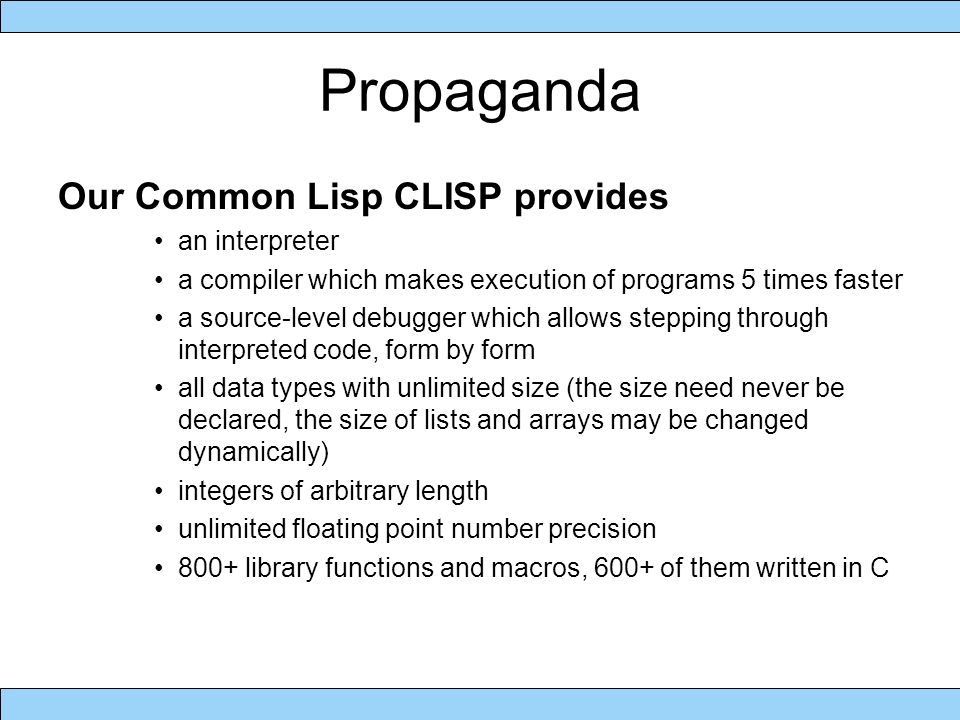 Propaganda

Our Common Lisp CLISP provides

• an interpreter
• a compiler which makes execution of programs 5 times faster
• a source-level debugger which allows stepping through interpreted code, form by form
• all data types with unlimited size (the size need never be declared, the size of lists and arrays may be changed dynamically)
• integers of arbitrary length
• unlimited floating point number precision
• 800+ library functions and macros, 600+ of them written in C